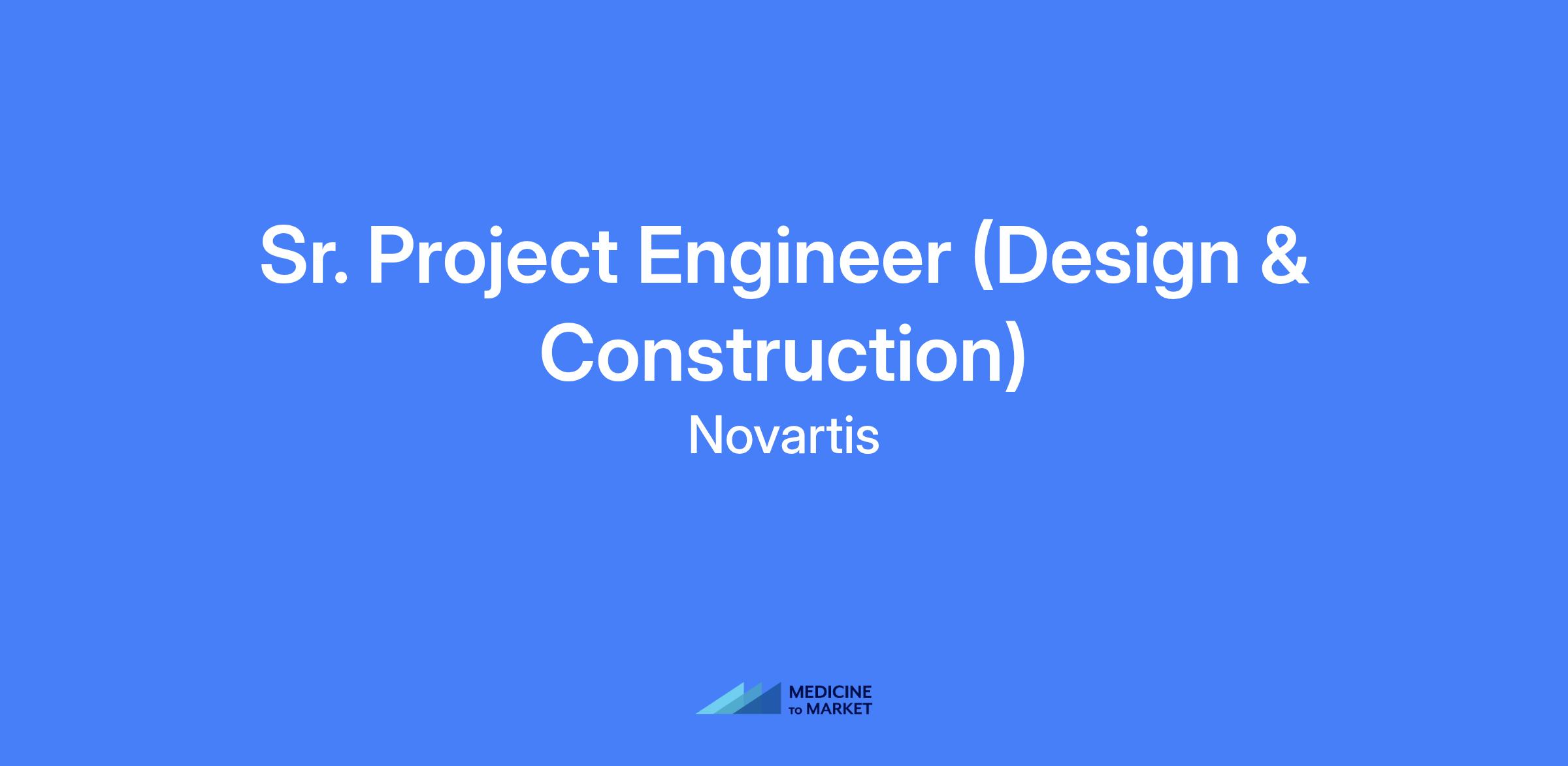 Sr. Project Engineer (Design & Construction)

Novartis

MEDICINE TO MARKET